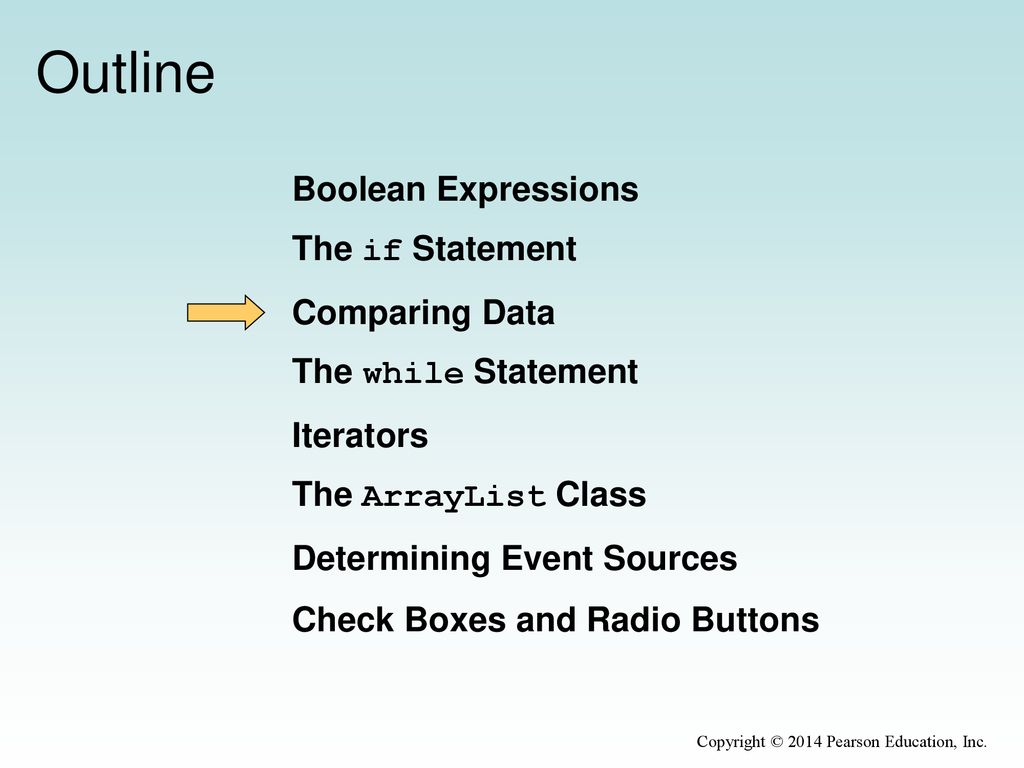 Outline

Boolean Expressions

The if Statement

Comparing Data

The while Statement

Iterators

The ArrayList Class

Determining Event Sources

Check Boxes and Radio Buttons

Copyright © 2014 Pearson Education, Inc.